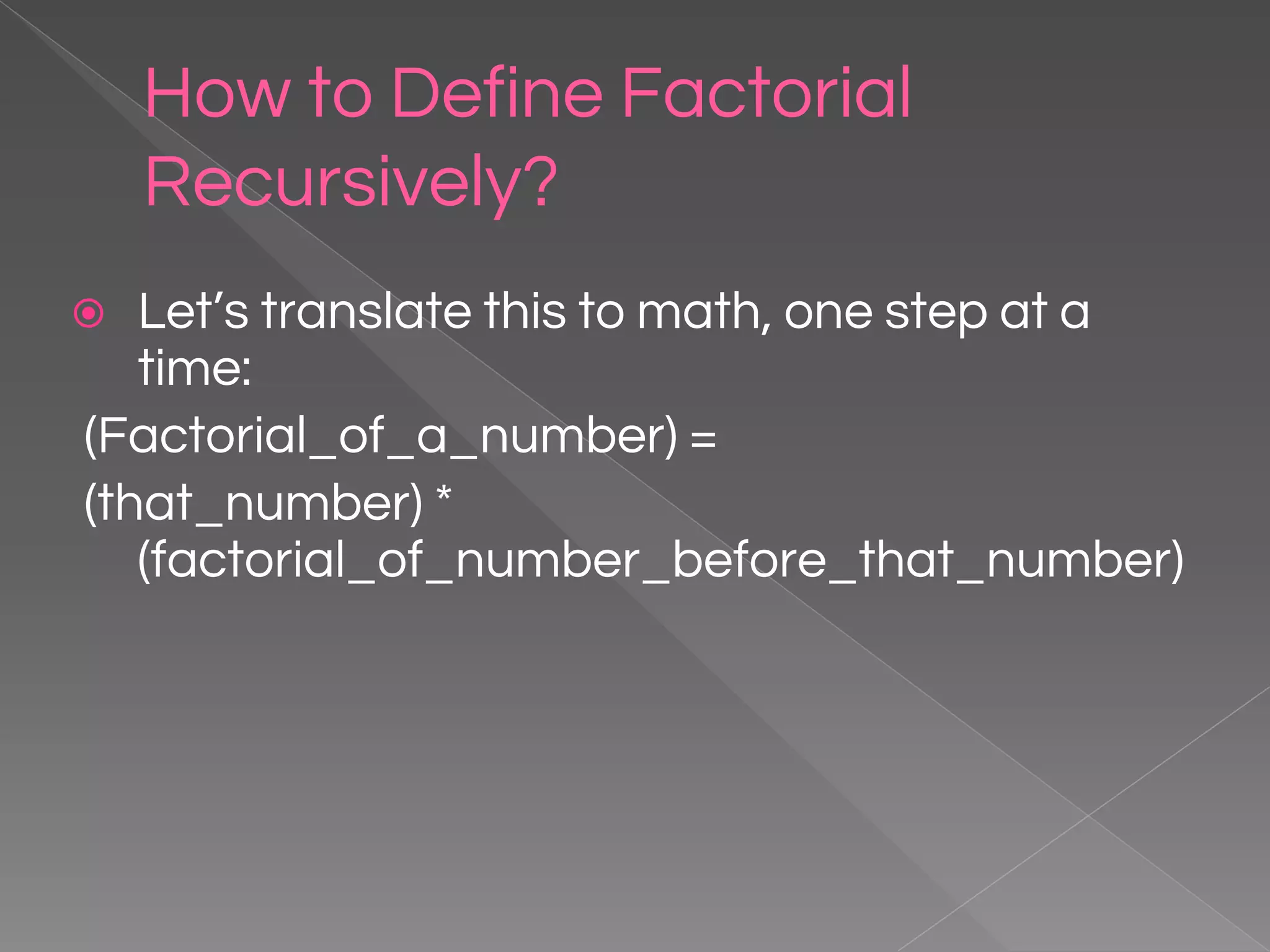 How to Define Factorial Recursively?

Let’s translate this to math, one step at a time:

(Factorial_of_a_number) =

(that_number) * (factorial_of_number_before_that_number)